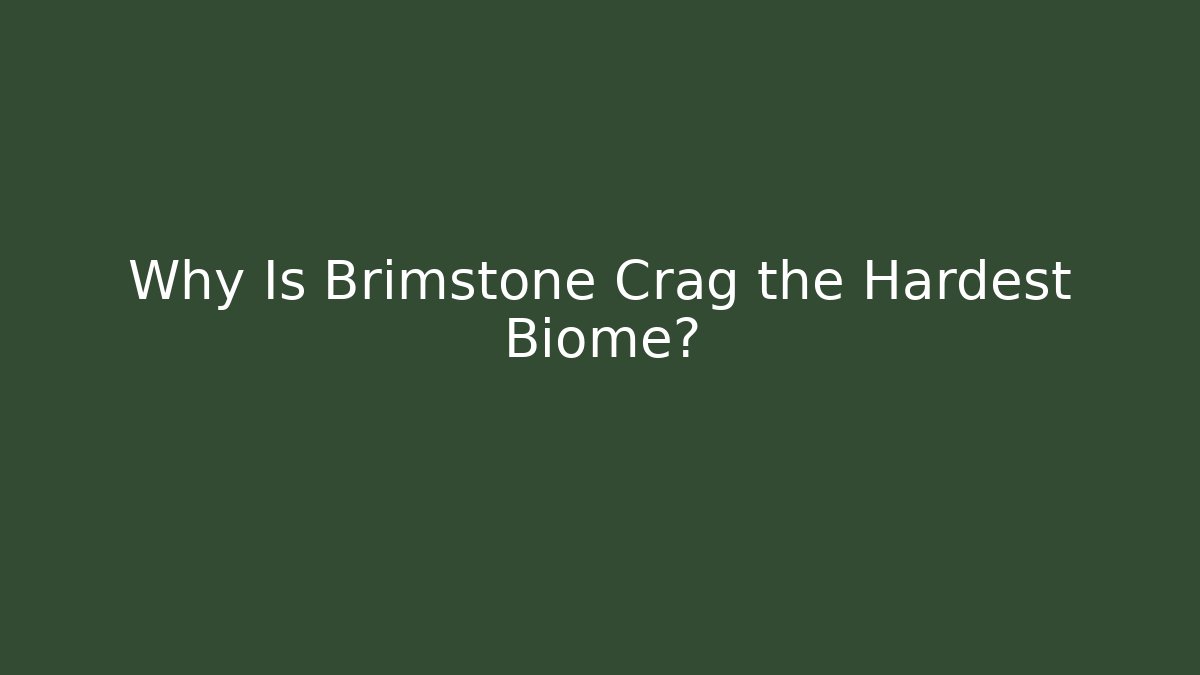 Why Is Brimstone Crag the Hardest Biome?